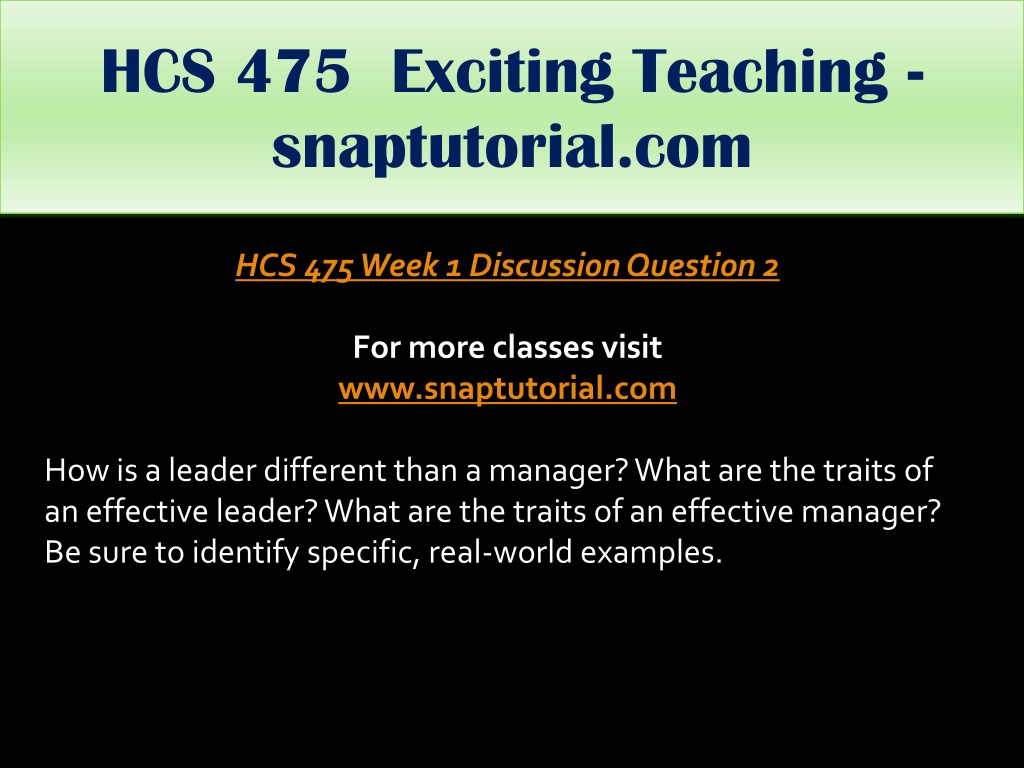 HCS 475 Exciting Teaching - snaptutorial.com

HCS 475 Week 1 Discussion Question 2

For more classes visit
www.snaptutorial.com

How is a leader different than a manager? What are the traits of an effective leader? What are the traits of an effective manager? Be sure to identify specific, real-world examples.